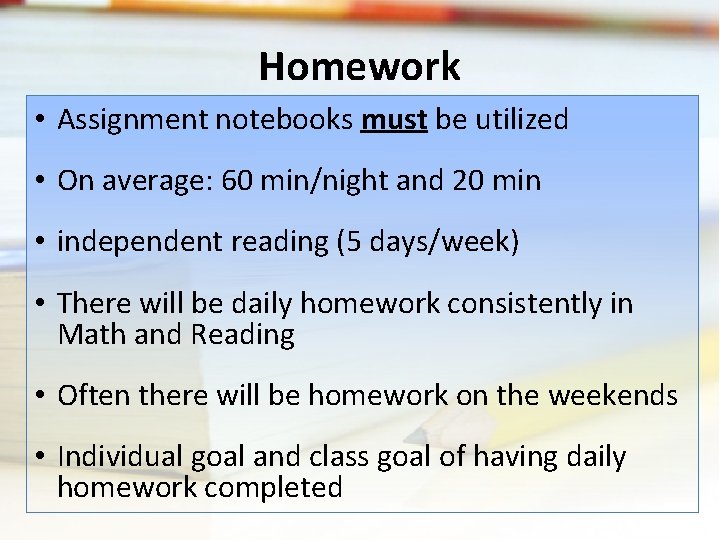 Homework

• Assignment notebooks must be utilized

• On average: 60 min/night and 20 min

• independent reading (5 days/week)

• There will be daily homework consistently in Math and Reading

• Often there will be homework on the weekends

• Individual goal and class goal of having daily homework completed